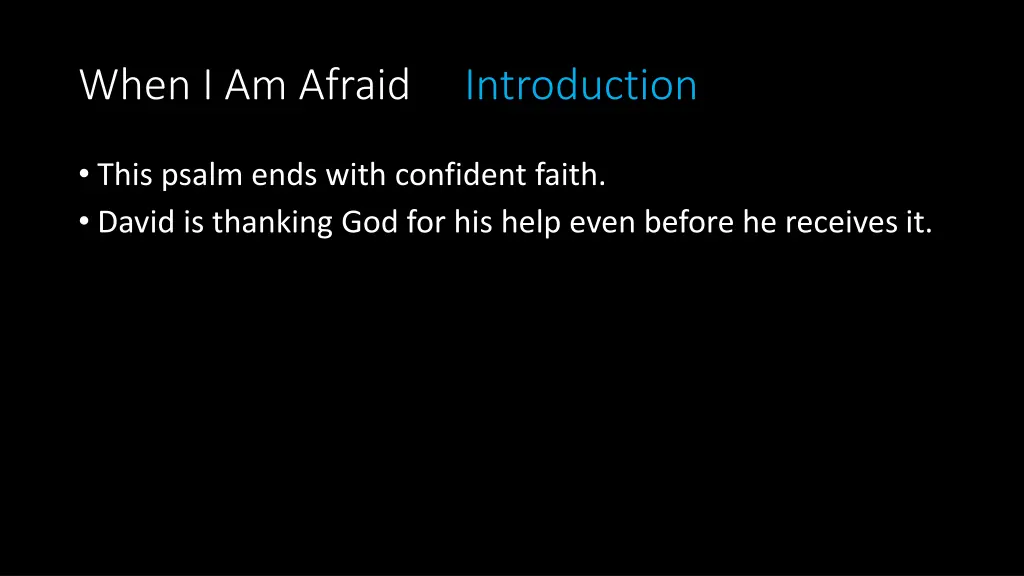 When I Am Afraid Introduction

• This psalm ends with confident faith.
• David is thanking God for his help even before he receives it.